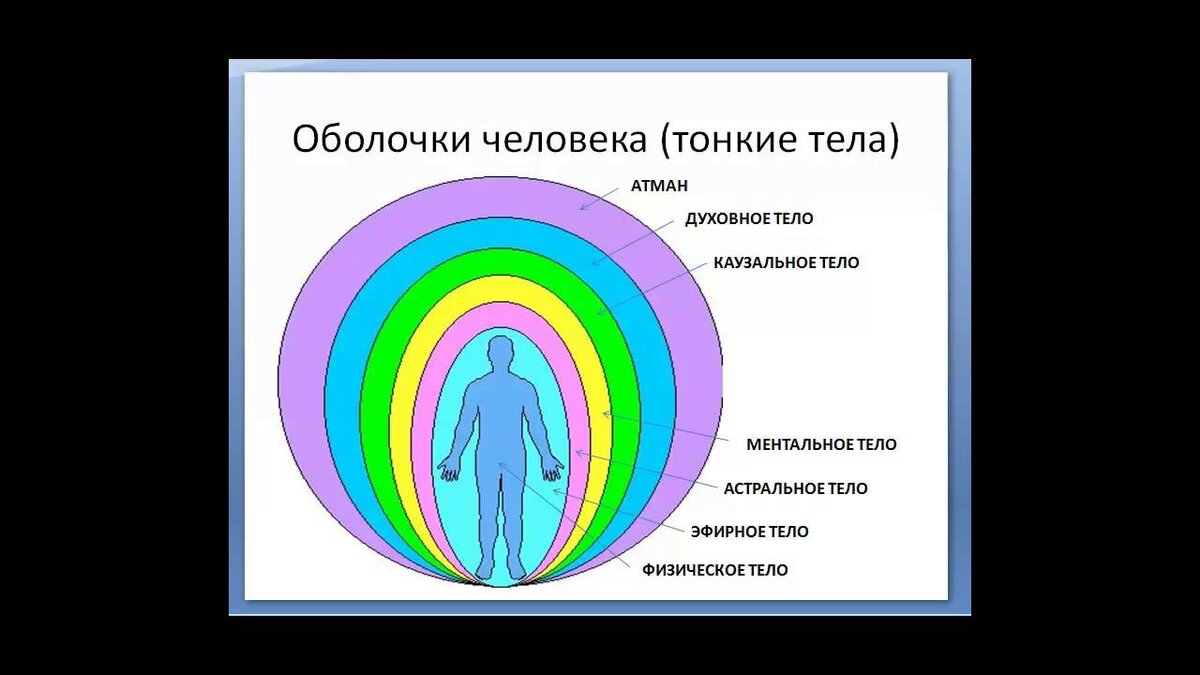 Оболочки человека (тонкие тела)

АТМАН
ДУХОВНОЕ ТЕЛО
КАУЗАЛЬНОЕ ТЕЛО
МЕНТАЛЬНОЕ ТЕЛО
АСТРАЛЬНОЕ ТЕЛО
ЭФИРНОЕ ТЕЛО
ФИЗИЧЕСКОЕ ТЕЛО